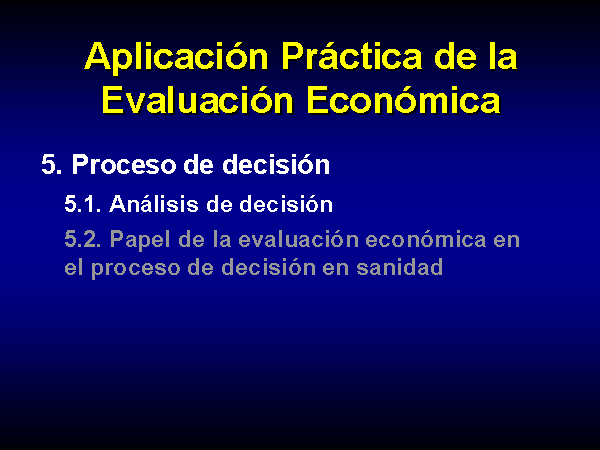 Aplicación Práctica de la Evaluación Económica

5. Proceso de decisión

5.1. Análisis de decisión

5.2. Papel de la evaluación económica en el proceso de decisión en sanidad